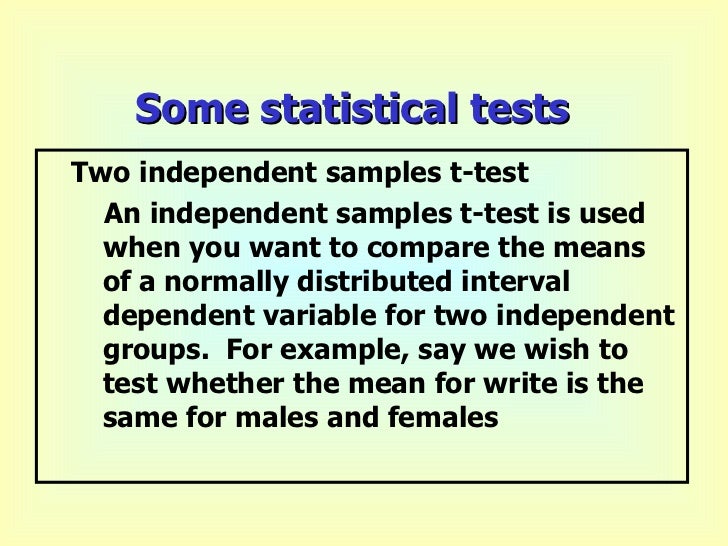 Some statistical tests

Two independent samples t-test

An independent samples t-test is used when you want to compare the means of a normally distributed interval dependent variable for two independent groups. For example, say we wish to test whether the mean for write is the same for males and females